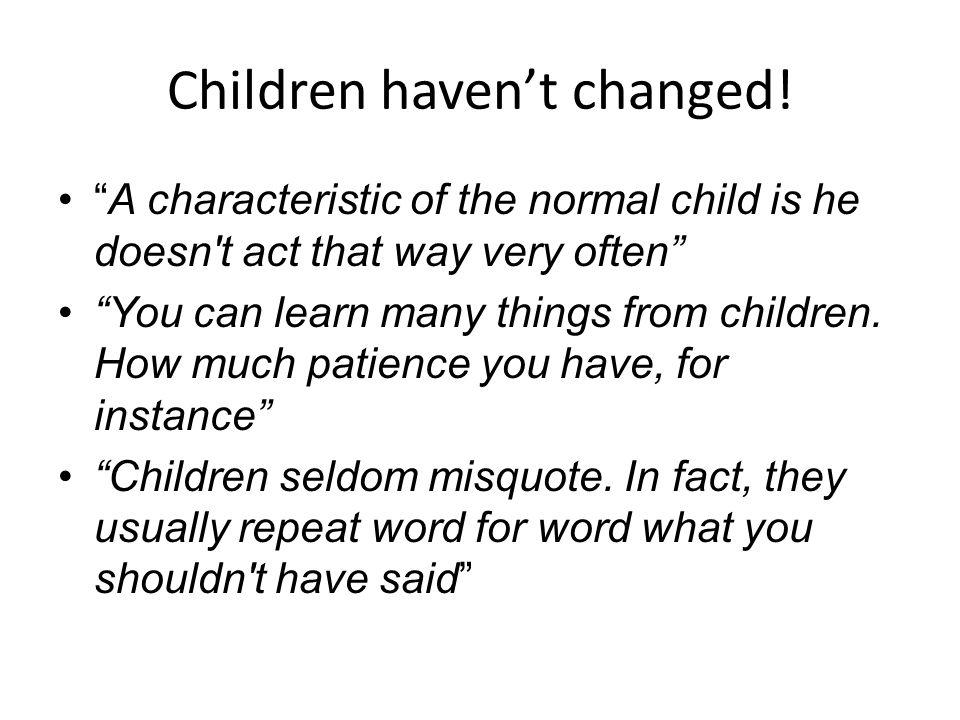 Children haven’t changed!

• “A characteristic of the normal child is he doesn't act that way very often”
• “You can learn many things from children. How much patience you have, for instance”
• “Children seldom misquote. In fact, they usually repeat word for word what you shouldn't have said”